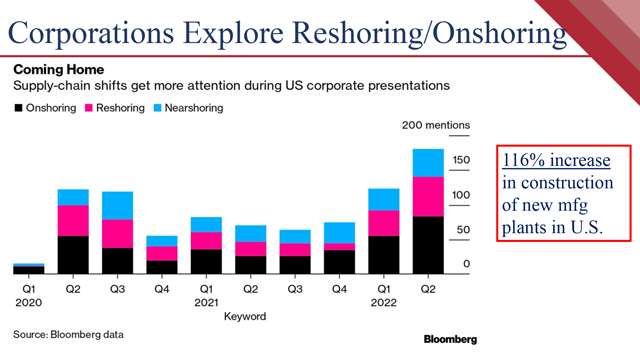 Corporations Explore Reshoring/Onshoring

Coming Home
Supply-chain shifts get more attention during US corporate presentations

Onshoring Reshoring Nearshoring

200 mentions
150
100
50
0

Q1 2020
Q2
Q3
Q4
Q1 2021
Q2
Q3
Q4
Q1 2022
Q2

Keyword

Source: Bloomberg data

Bloomberg

116% increase in construction of new mfg plants in U.S.